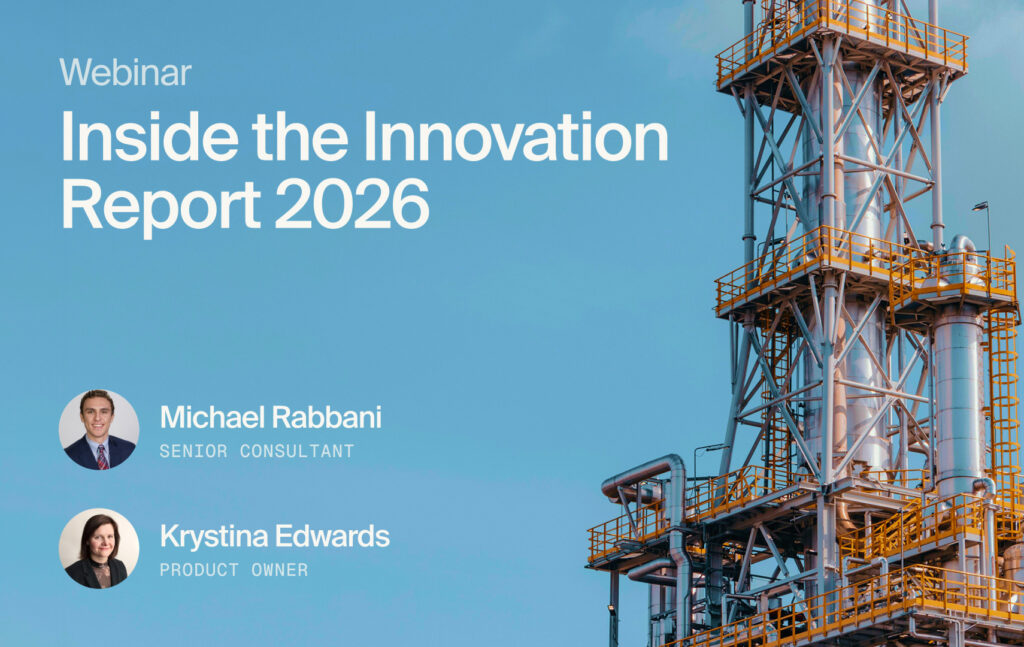 Webinar

Inside the Innovation Report 2026

Michael Rabbani
SENIOR CONSULTANT

Krystina Edwards
PRODUCT OWNER